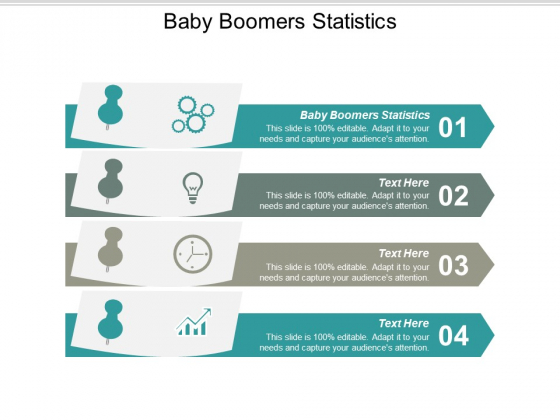 Baby Boomers Statistics

Baby Boomers Statistics
This slide is 100% editable. Adapt it to your needs and capture your audience's attention.
01

Text Here
This slide is 100% editable. Adapt it to your needs and capture your audience's attention.
02

Text Here
This slide is 100% editable. Adapt it to your needs and capture your audience's attention.
03

Text Here
This slide is 100% editable. Adapt it to your needs and capture your audience's attention.
04